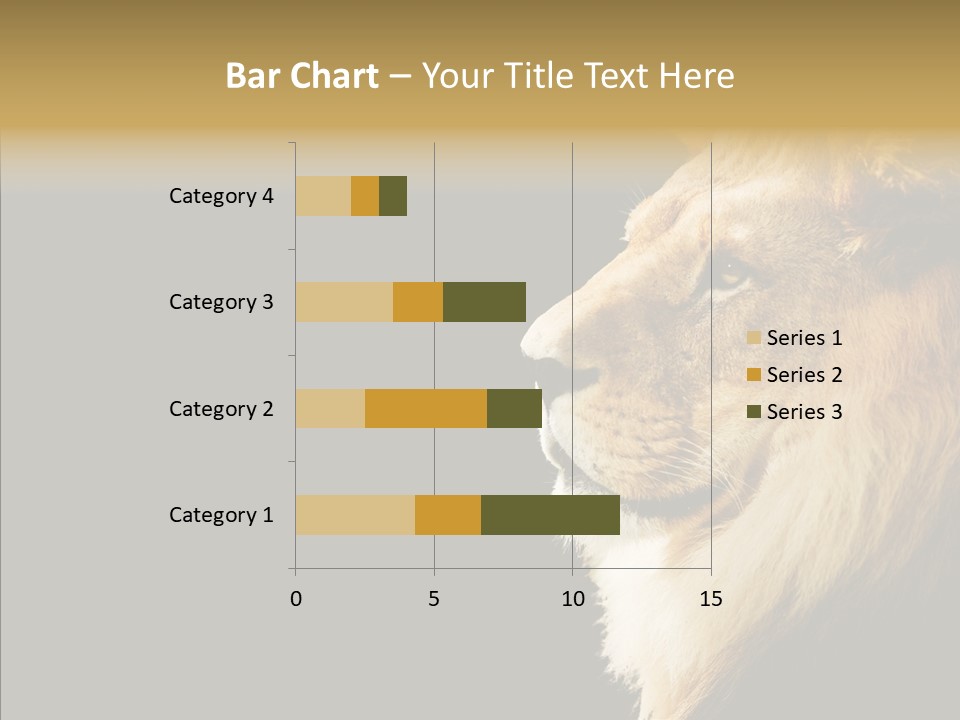 Bar Chart – Your Title Text Here

Category 4
Category 3
Category 2
Category 1

0 5 10 15

Series 1
Series 2
Series 3